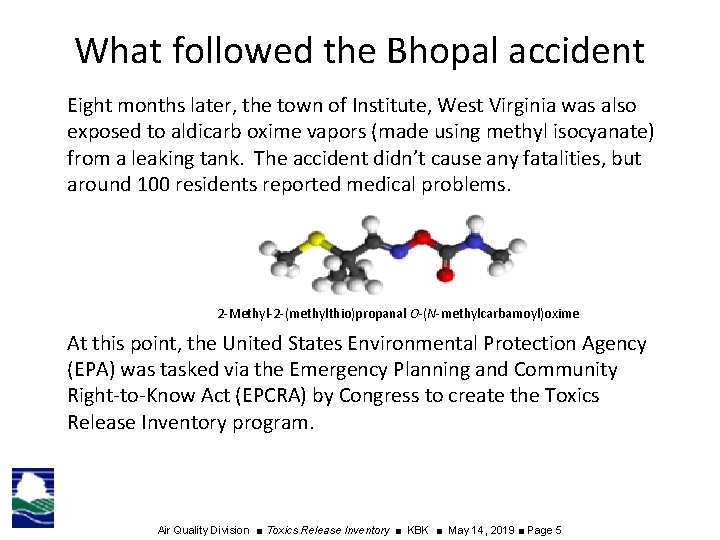 What followed the Bhopal accident

Eight months later, the town of Institute, West Virginia was also exposed to aldicarb oxime vapors (made using methyl isocyanate) from a leaking tank. The accident didn't cause any fatalities, but around 100 residents reported medical problems.

2-Methyl-2-(methylthio)propanal O-(N-methylcarbamoyl)oxime

At this point, the United States Environmental Protection Agency (EPA) was tasked via the Emergency Planning and Community Right-to-Know Act (EPCRA) by Congress to create the Toxics Release Inventory program.

Air Quality Division ■ Toxics Release Inventory ■ KBK ■ May 14, 2019 ■ Page 5